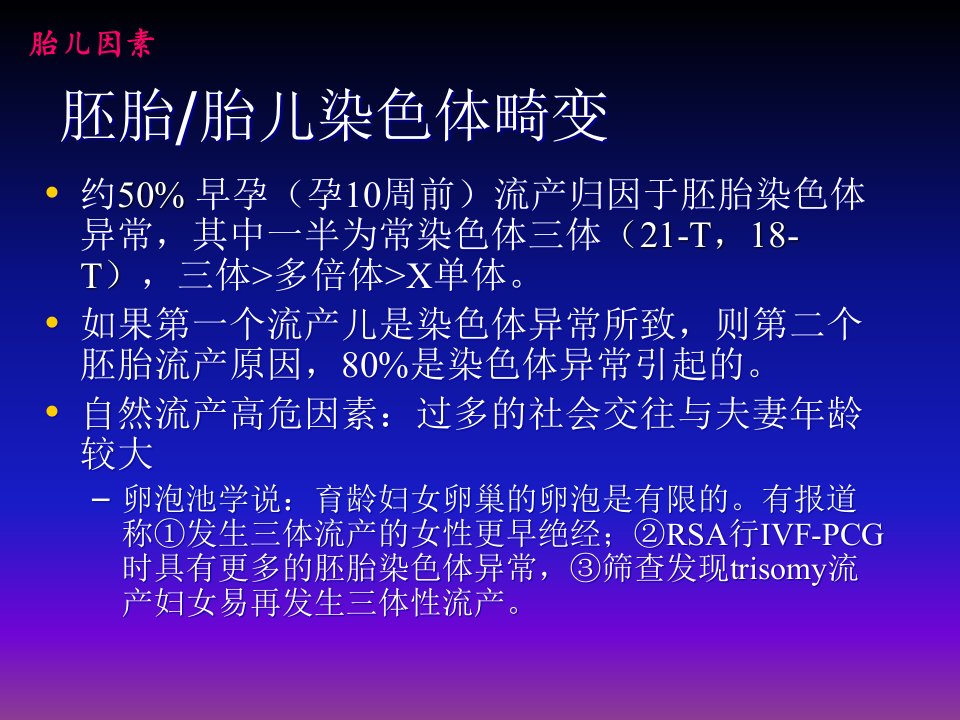 胎儿因素

胚胎/胎儿染色体畸变

• 约50% 早孕（孕10周前）流产归因于胚胎染色体异常，其中一半为常染色体三体（21-T，18-T），三体>多倍体>X单体。

• 如果第一个流产儿是染色体异常所致，则第二个胚胎流产原因，80%是染色体异常引起的。

• 自然流产高危因素：过多的社会交往与夫妻年龄较大

– 卵泡池学说：育龄妇女卵巢的卵泡是有限的。有报道称①发生三体流产的女性更早绝经；②RSA行IVF-PCG时具有更多的胚胎染色体异常，③筛查发现trisomy流产妇女易再发生三体性流产。